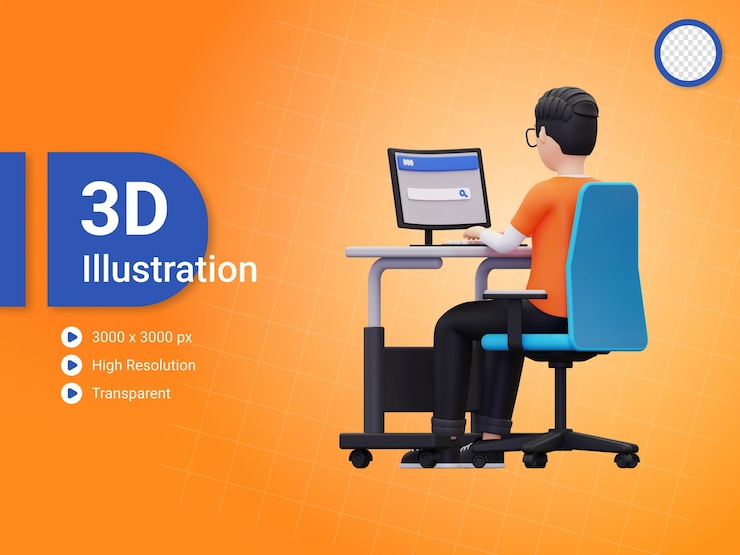 3D
Illustration

3000 x 3000 px
High Resolution
Transparent